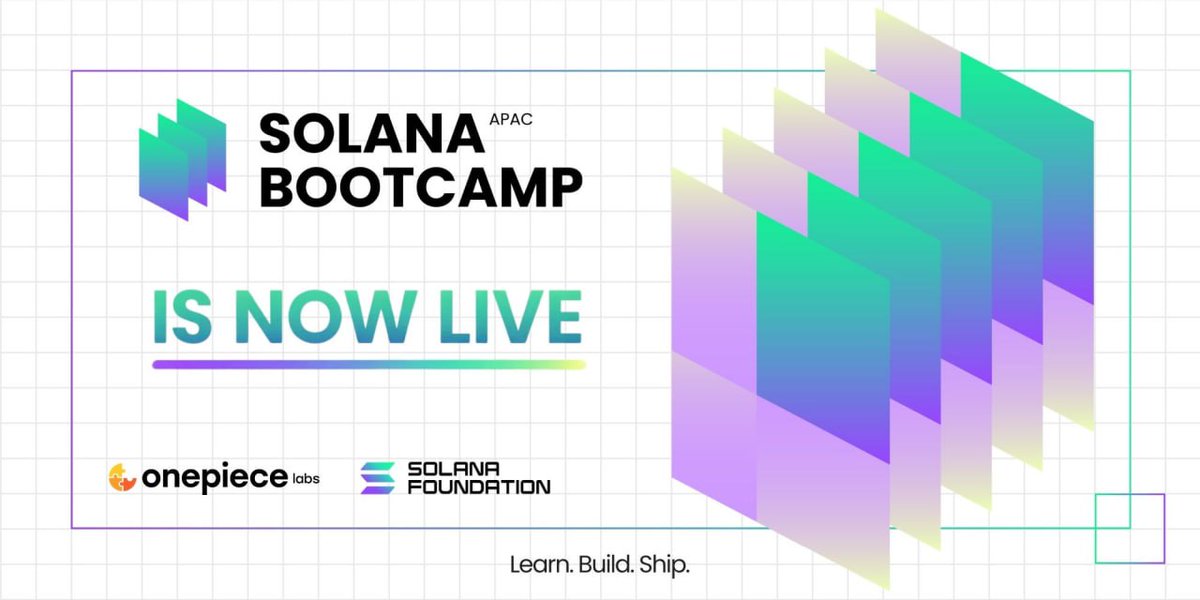 SOLANA APAC
BOOTCAMP

IS NOW LIVE

onepiece labs

SOLANA FOUNDATION

Learn. Build. Ship.